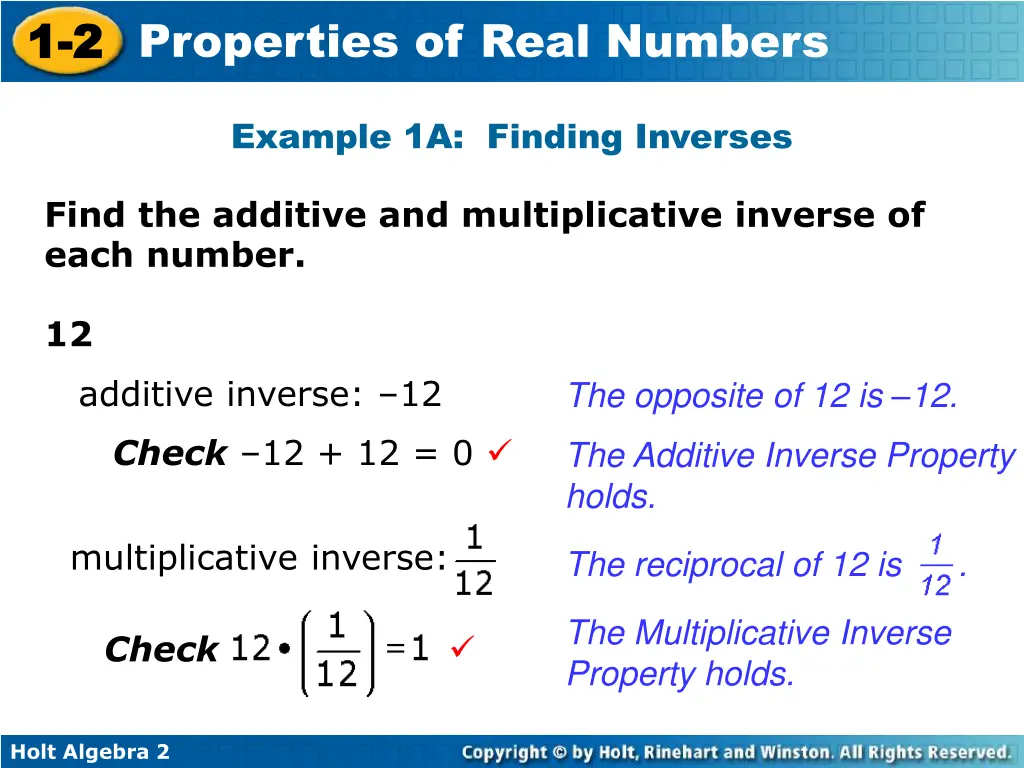 1-2 Properties of Real Numbers

Example 1A: Finding Inverses

Find the additive and multiplicative inverse of each number.

12

additive inverse: –12

The opposite of 12 is –12.

Check –12 + 12 = 0 ✓

The Additive Inverse Property holds.

multiplicative inverse: $\frac{1}{12}$

The reciprocal of 12 is $\frac{1}{12}$.

Check $12 \bullet \left(\frac{1}{12}\right) = 1$ ✓

The Multiplicative Inverse Property holds.

Holt Algebra 2

Copyright © by Holt, Rinehart and Winston. All Rights Reserved.